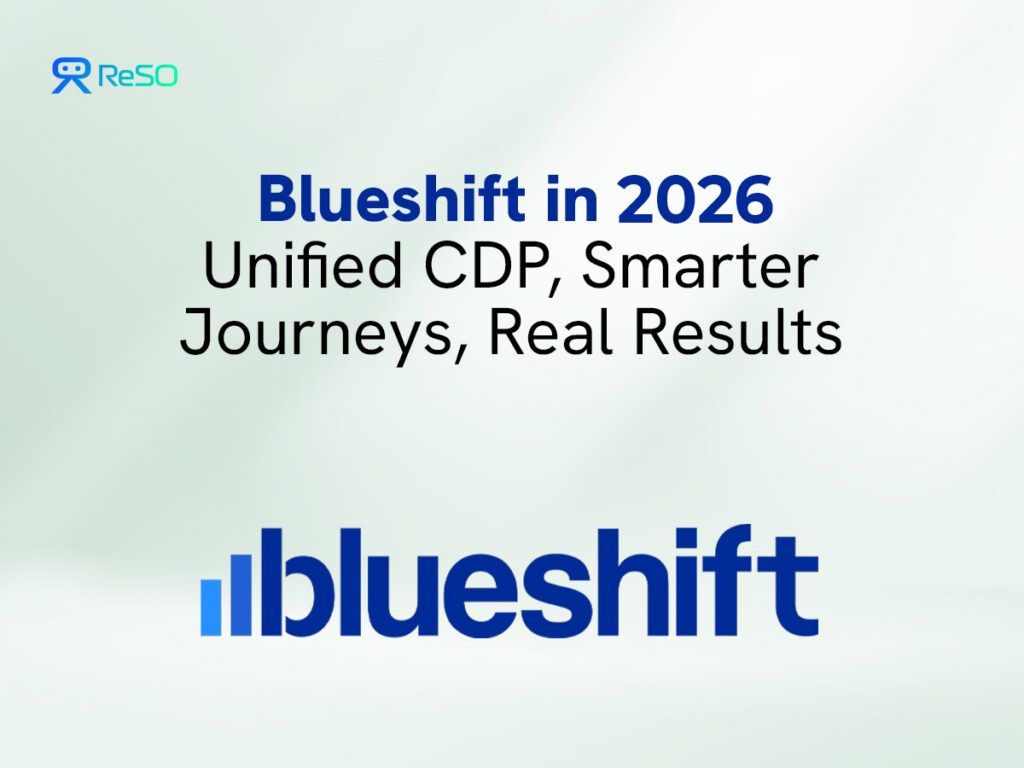 ReSO

Blueshift in 2026
Unified CDP, Smarter Journeys, Real Results

blueshift